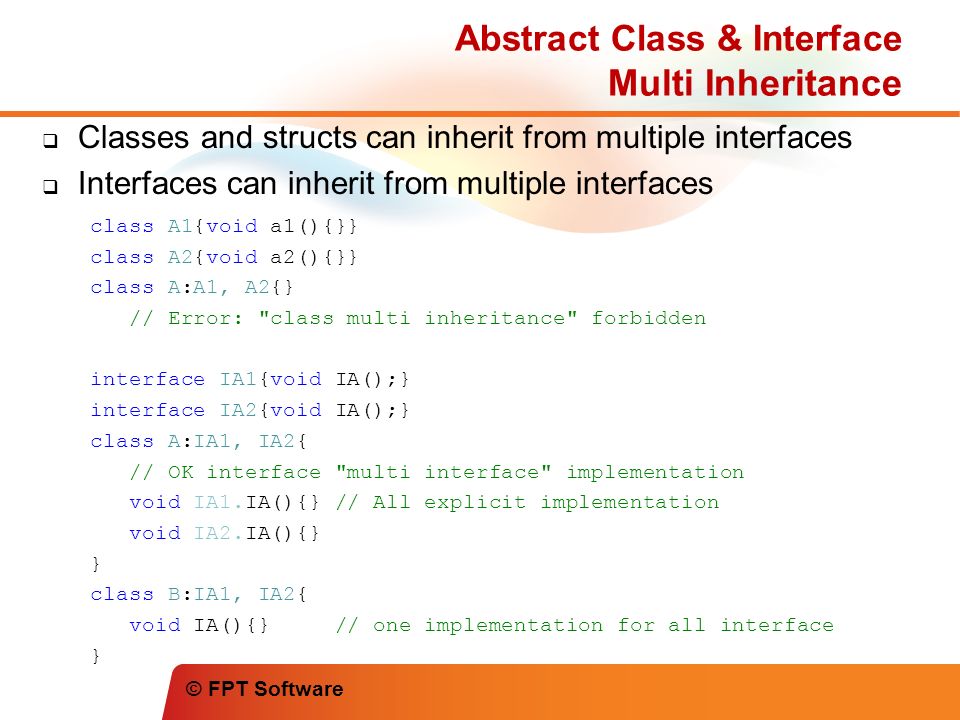 Abstract Class & Interface
Multi Inheritance

❑ Classes and structs can inherit from multiple interfaces
❑ Interfaces can inherit from multiple interfaces

class A1{void a1(){}}
class A2{void a2(){}}
class A:A1, A2{}
   // Error: "class multi inheritance" forbidden

interface IA1{void IA();}
interface IA2{void IA();}
class A:IA1, IA2{
   // OK interface "multi interface" implementation
   void IA1.IA(){} // All explicit implementation
   void IA2.IA(){}
}
class B:IA1, IA2{
   void IA(){}     // one implementation for all interface
}

© FPT Software